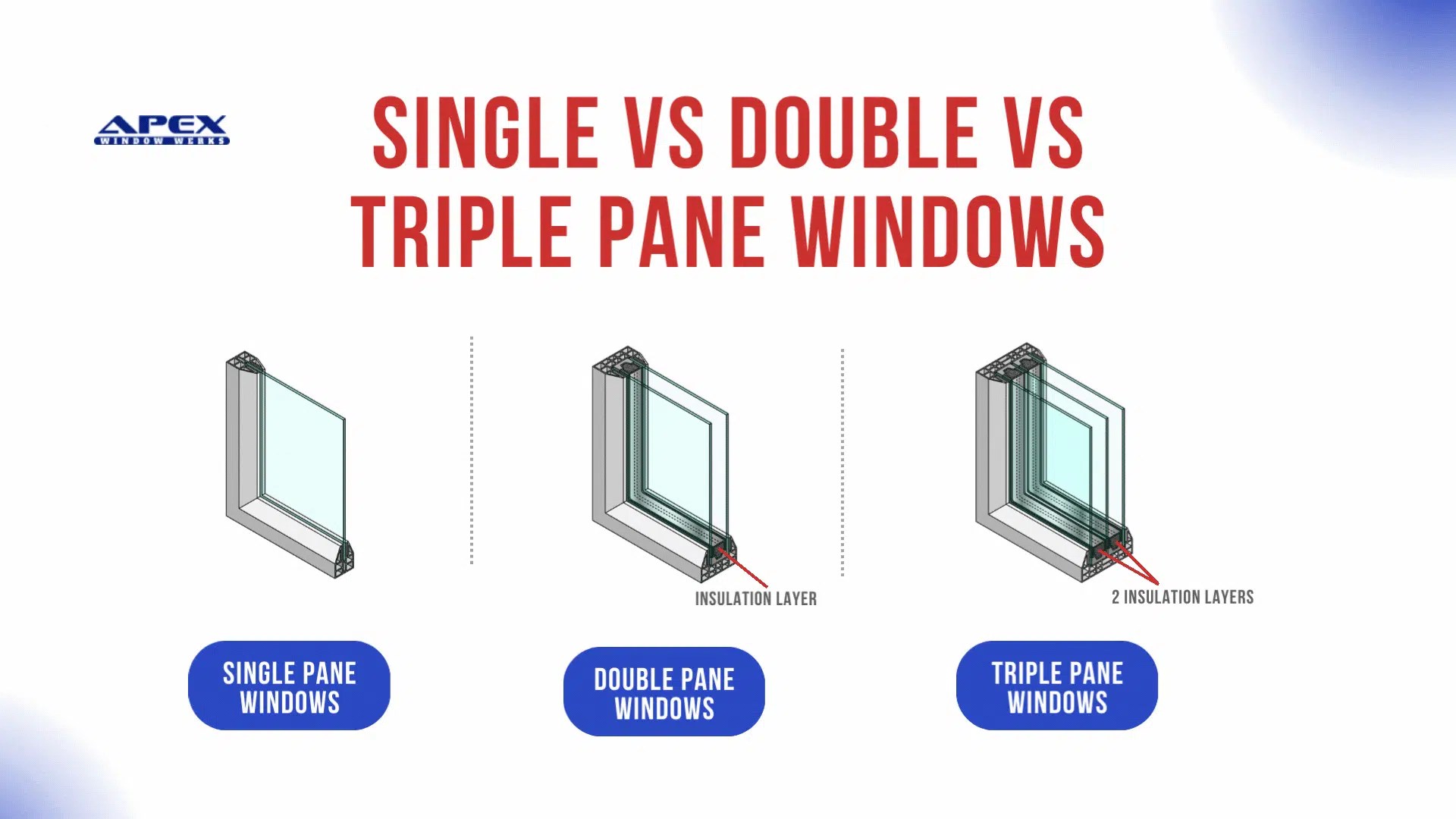 APEX
WINDOW WERKS

SINGLE VS DOUBLE VS TRIPLE PANE WINDOWS

INSULATION LAYER

2 INSULATION LAYERS

SINGLE PANE WINDOWS

DOUBLE PANE WINDOWS

TRIPLE PANE WINDOWS